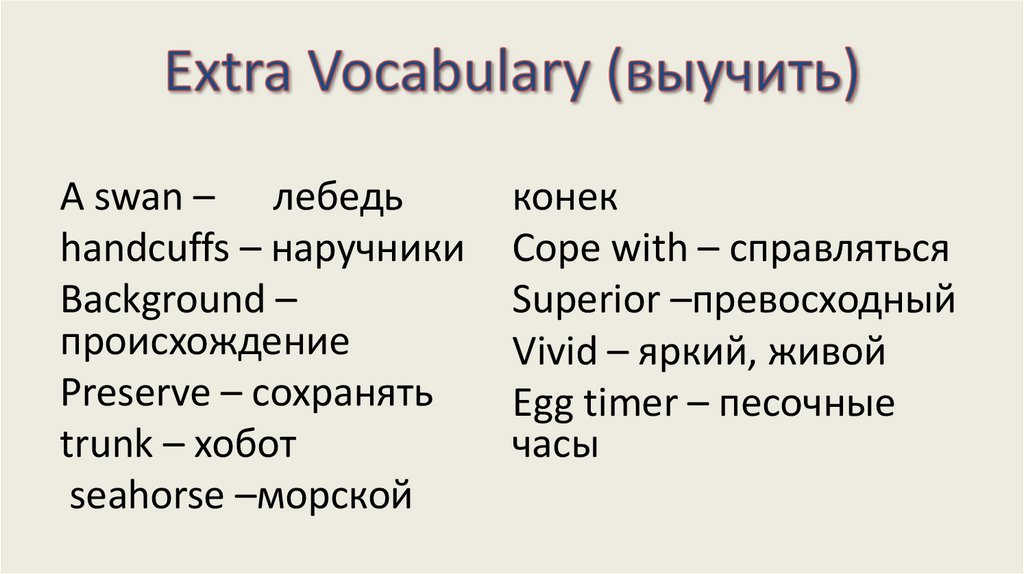 Extra Vocabulary (выучить)

A swan – лебедь
handcuffs – наручники
Background – происхождение
Preserve – сохранять
trunk – хобот
seahorse –морской

конек
Cope with – справляться
Superior –превосходный
Vivid – яркий, живой
Egg timer – песочные часы